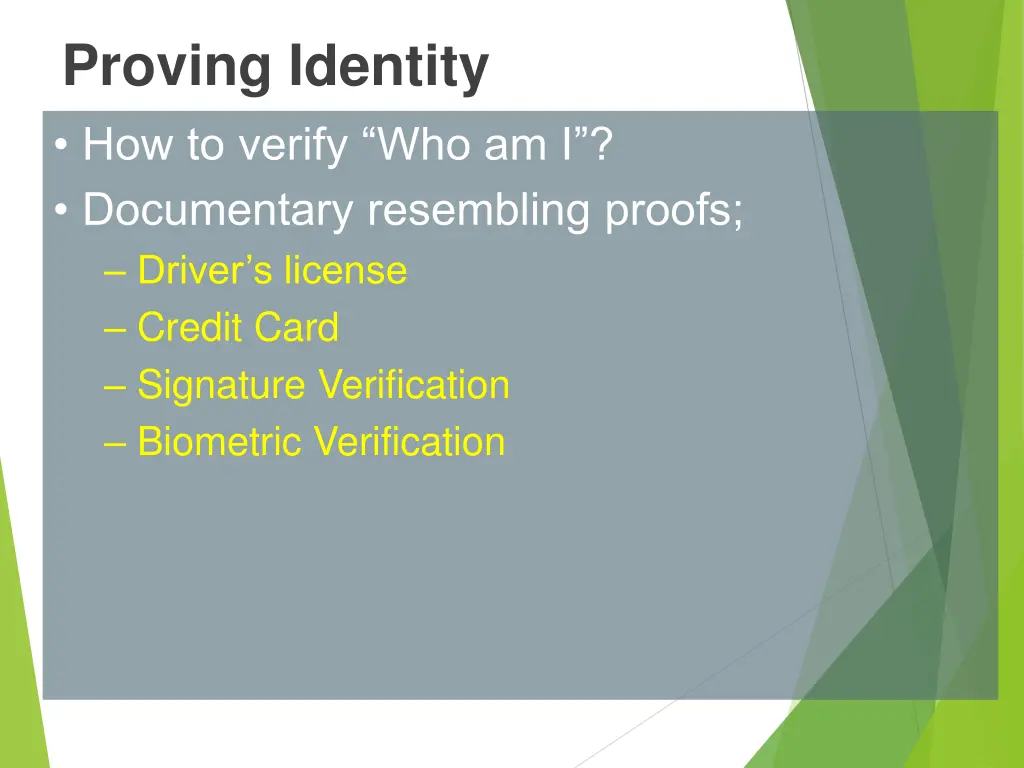 Proving Identity

• How to verify “Who am I”?
• Documentary resembling proofs;
– Driver’s license
– Credit Card
– Signature Verification
– Biometric Verification